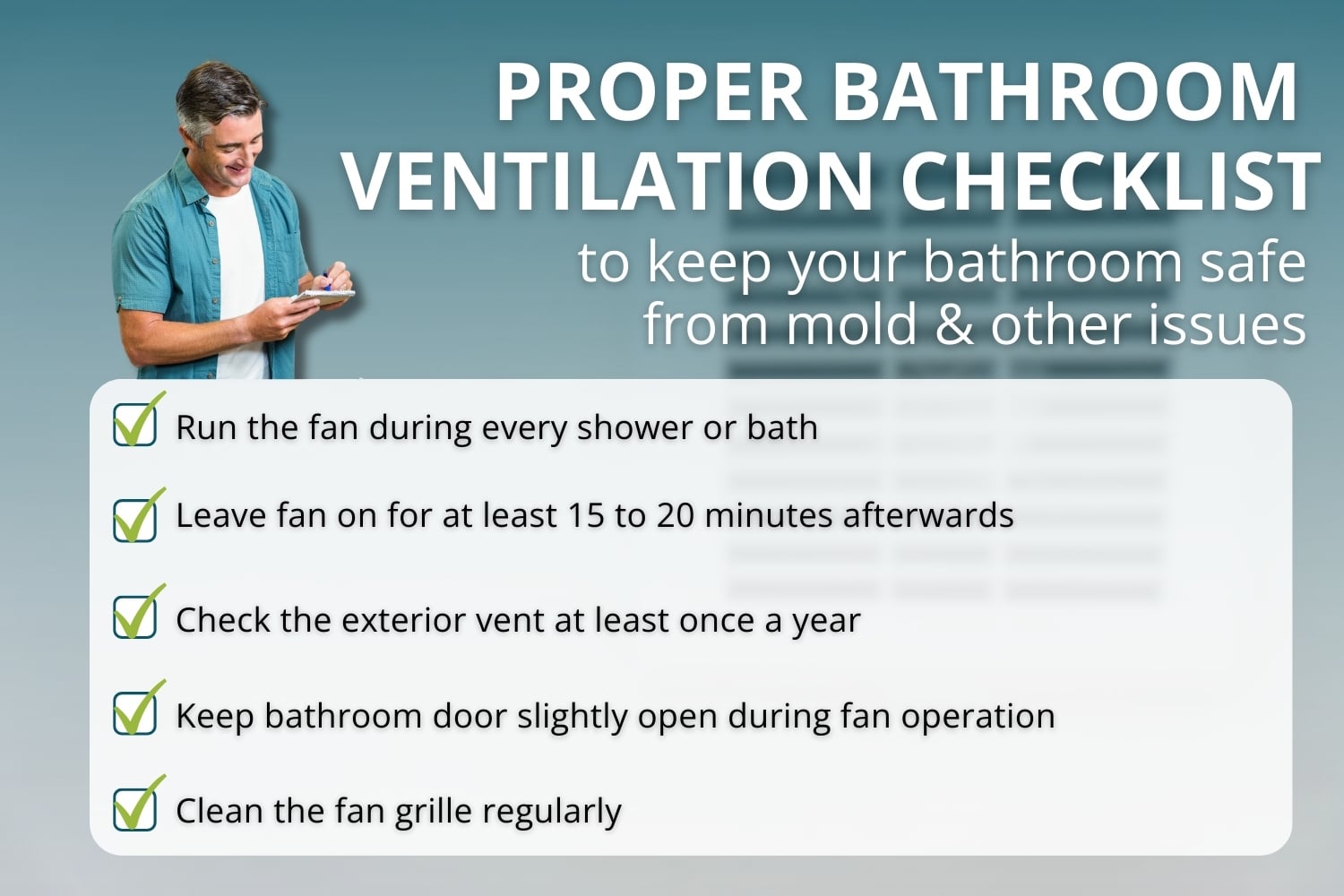 PROPER BATHROOM VENTILATION CHECKLIST

to keep your bathroom safe from mold & other issues

Run the fan during every shower or bath

Leave fan on for at least 15 to 20 minutes afterwards

Check the exterior vent at least once a year

Keep bathroom door slightly open during fan operation

Clean the fan grille regularly